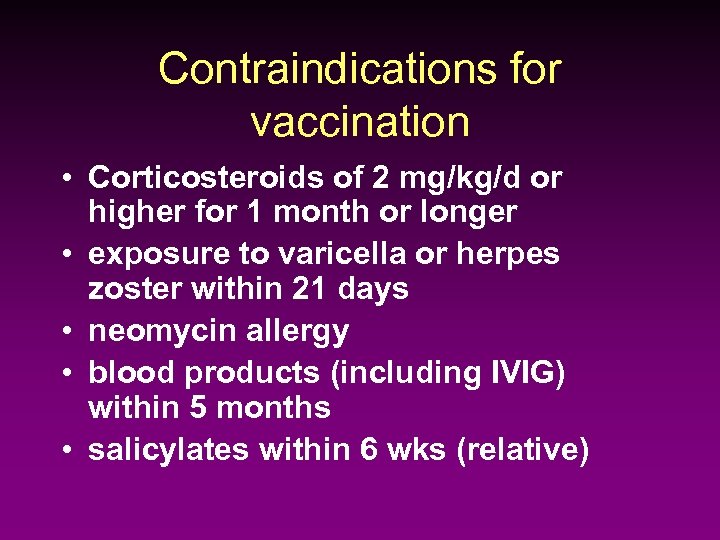 Contraindications for vaccination

• Corticosteroids of 2 mg/kg/d or higher for 1 month or longer
• exposure to varicella or herpes zoster within 21 days
• neomycin allergy
• blood products (including IVIG) within 5 months
• salicylates within 6 wks (relative)